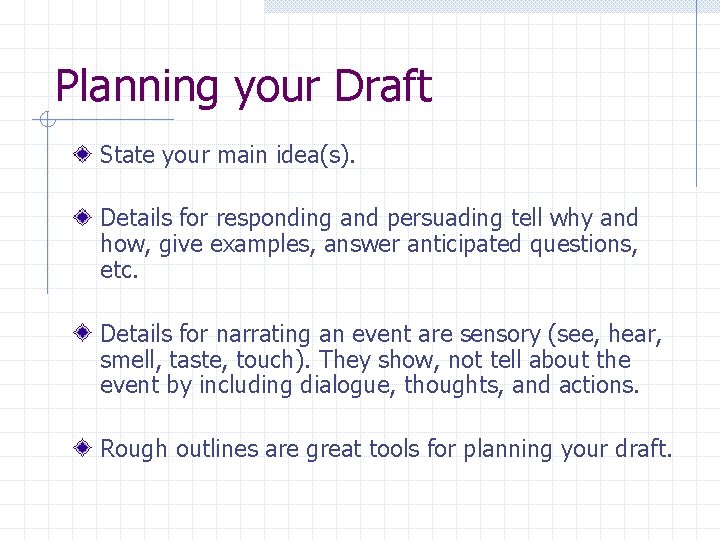 Planning your Draft

State your main idea(s).

Details for responding and persuading tell why and how, give examples, answer anticipated questions, etc.

Details for narrating an event are sensory (see, hear, smell, taste, touch). They show, not tell about the event by including dialogue, thoughts, and actions.

Rough outlines are great tools for planning your draft.